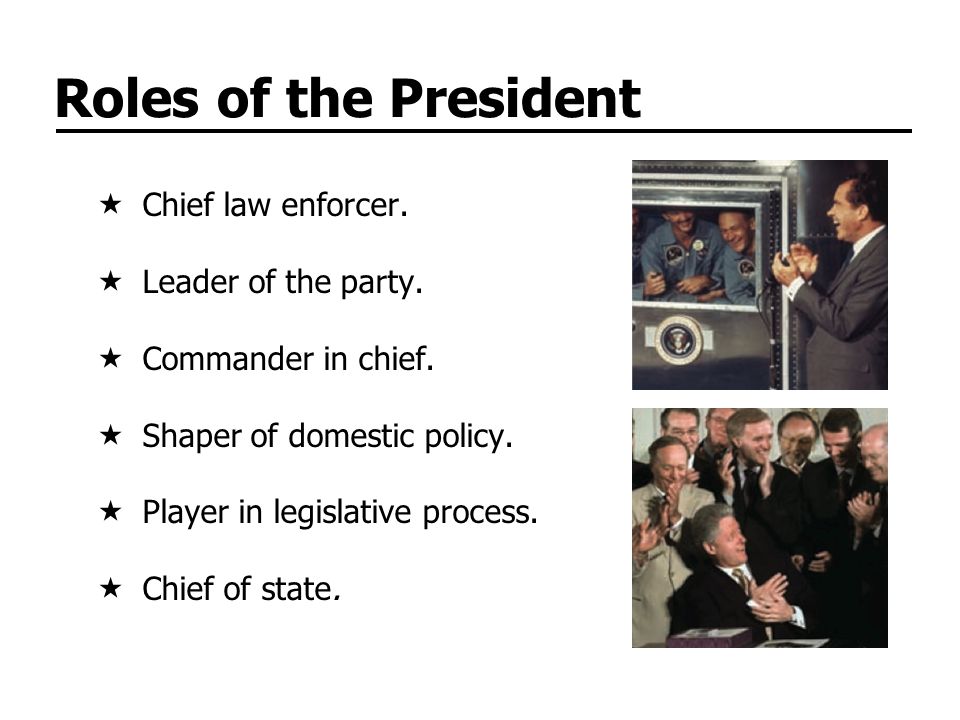 Roles of the President

★ Chief law enforcer.

★ Leader of the party.

★ Commander in chief.

★ Shaper of domestic policy.

★ Player in legislative process.

★ Chief of state.